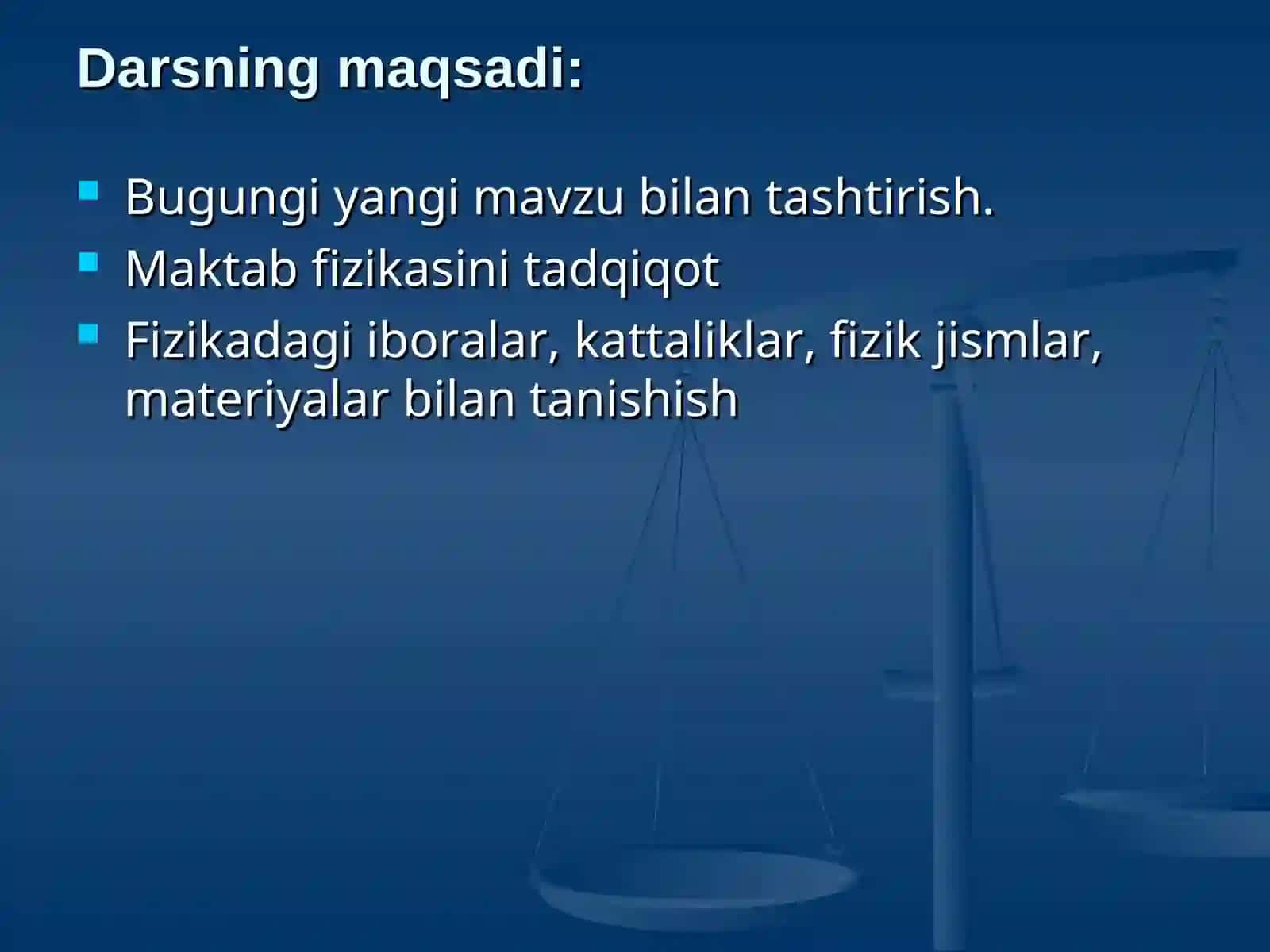 Darsning maqsadi:

Bugungi yangi mavzu bilan tashtirish.
Maktab fizikasini tadqiqot
Fizikadagi iboralar, kattaliklar, fizik jismlar, materiyalar bilan tanishish